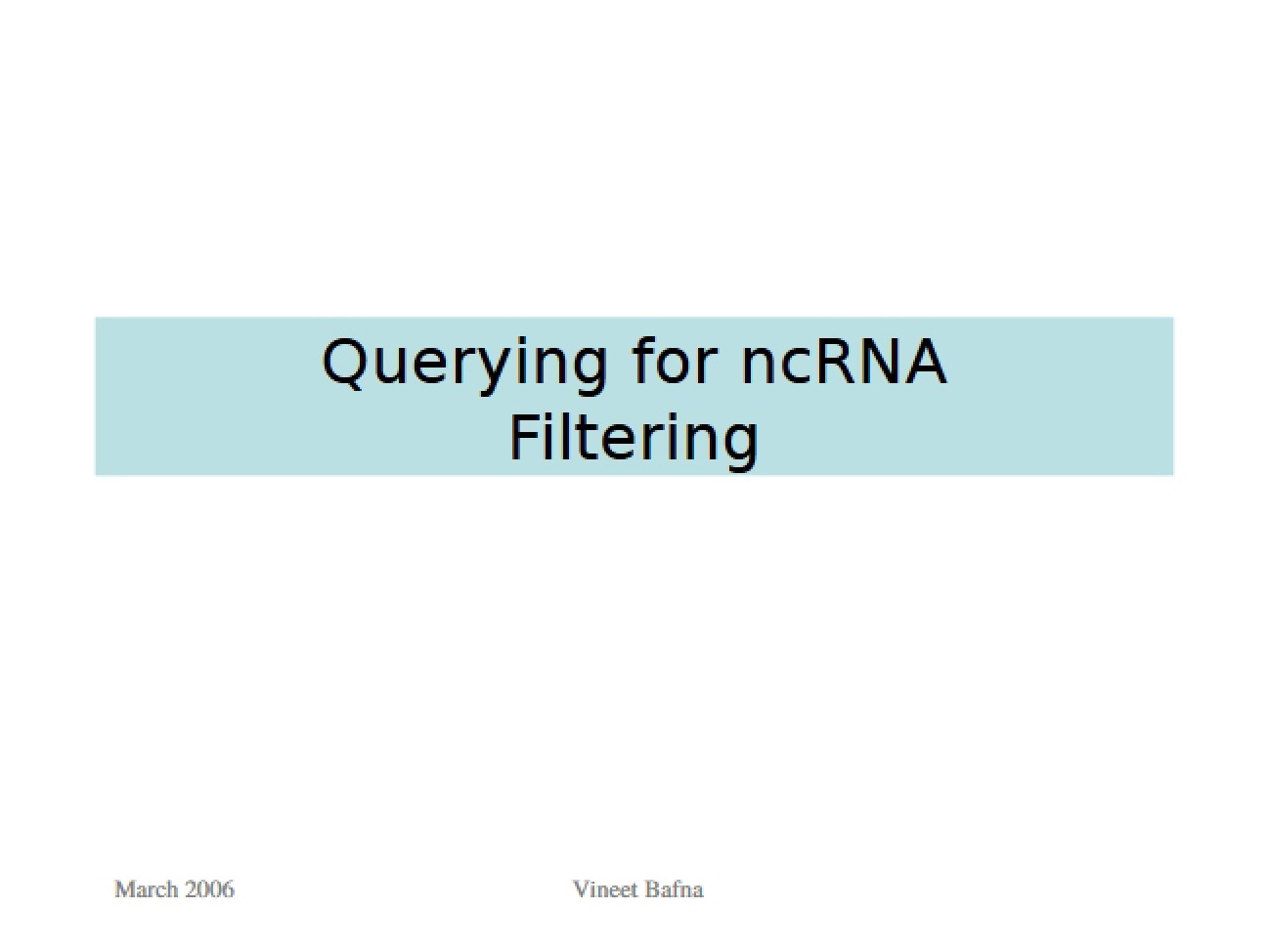 Querying for ncRNA
Filtering

March 2006

Vineet Bafna